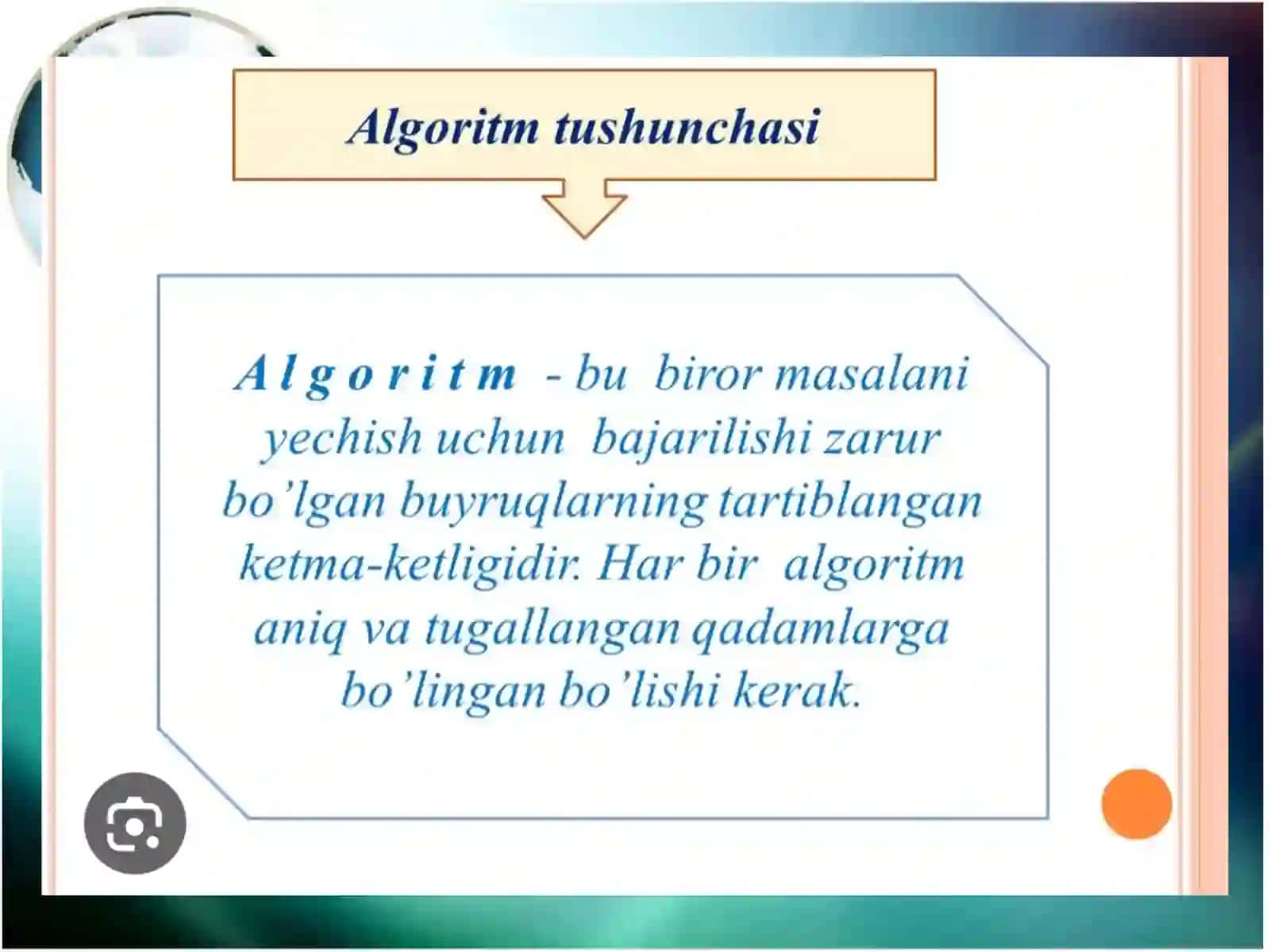 Algoritm tushunchasi

Algoritm - bu biror masalani yechish uchun bajarilishi zarur bo'lgan buyruqlarning tartiblangan ketma-ketligidir. Har bir algoritm aniq va tugallangan qadamlarga bo'lingan bo'lishi kerak.